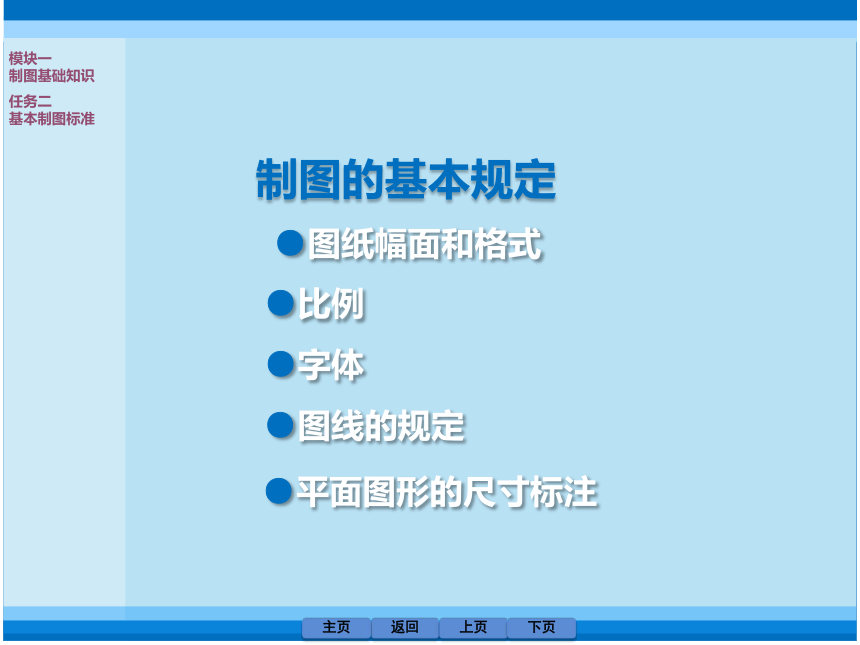 模块一
制图基础知识

任务二
基本制图标准

制图的基本规定

●图纸幅面和格式

●比例

●字体

●图线的规定

●平面图形的尺寸标注

主页 返回 上页 下页